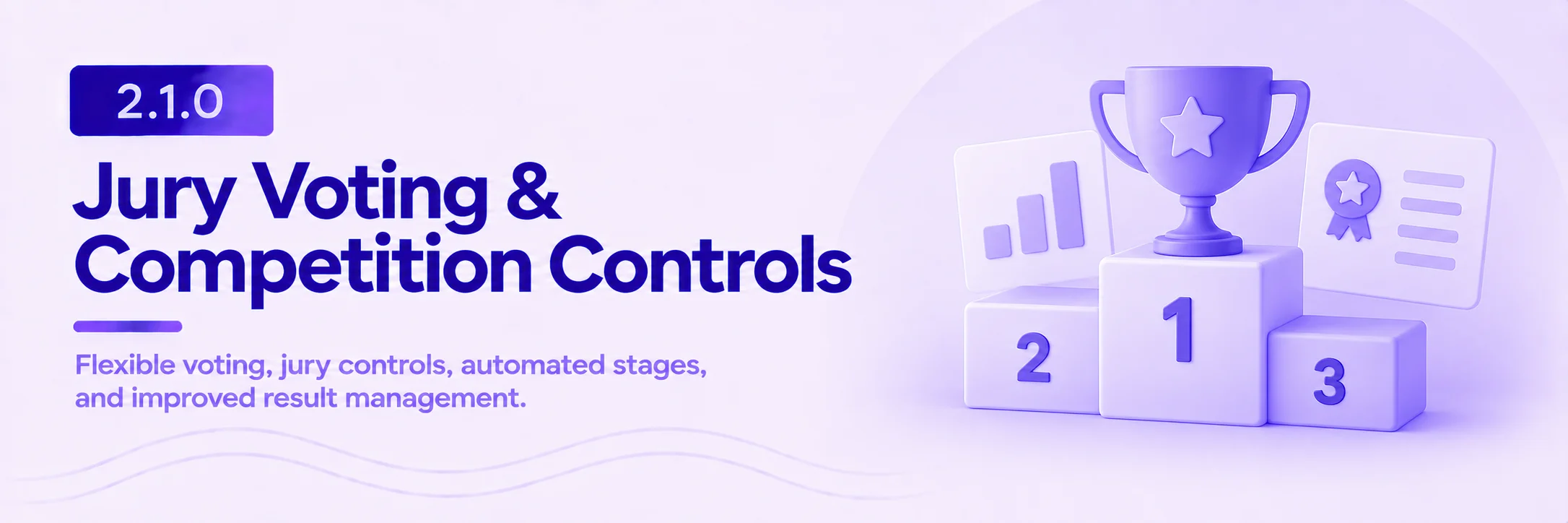 2.1.0

Jury Voting & Competition Controls

Flexible voting, jury controls, automated stages, and improved result management.

2

1

3